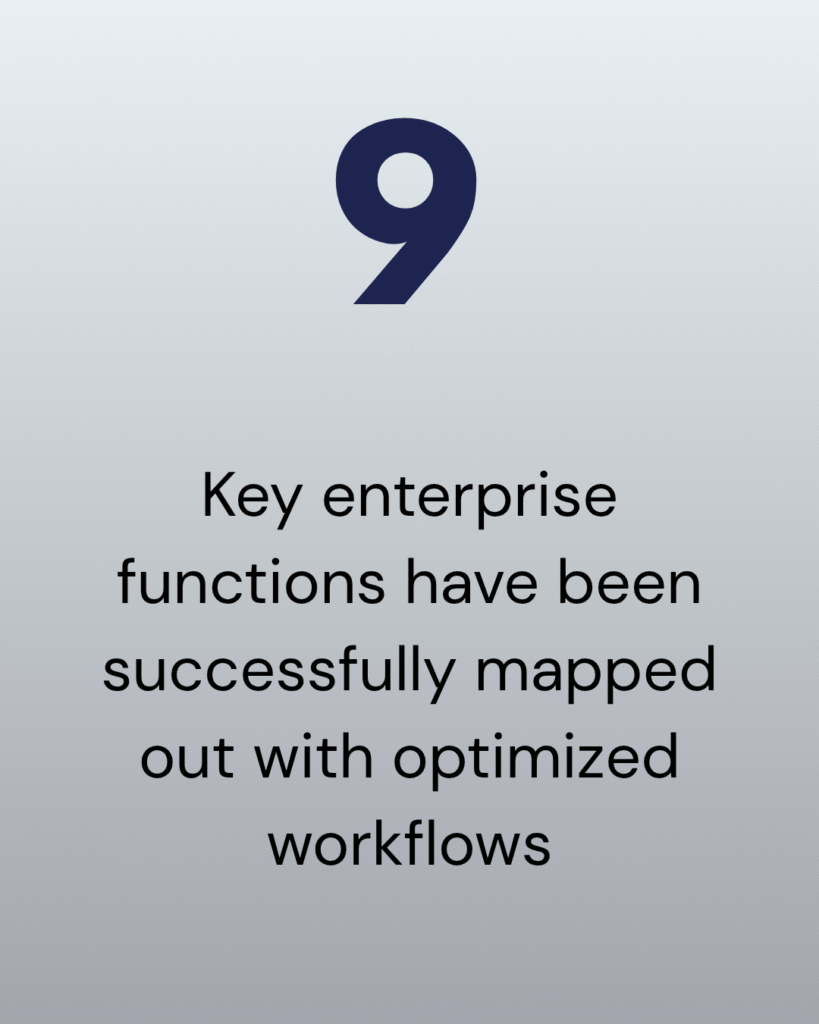 9

Key enterprise functions have been successfully mapped out with optimized workflows